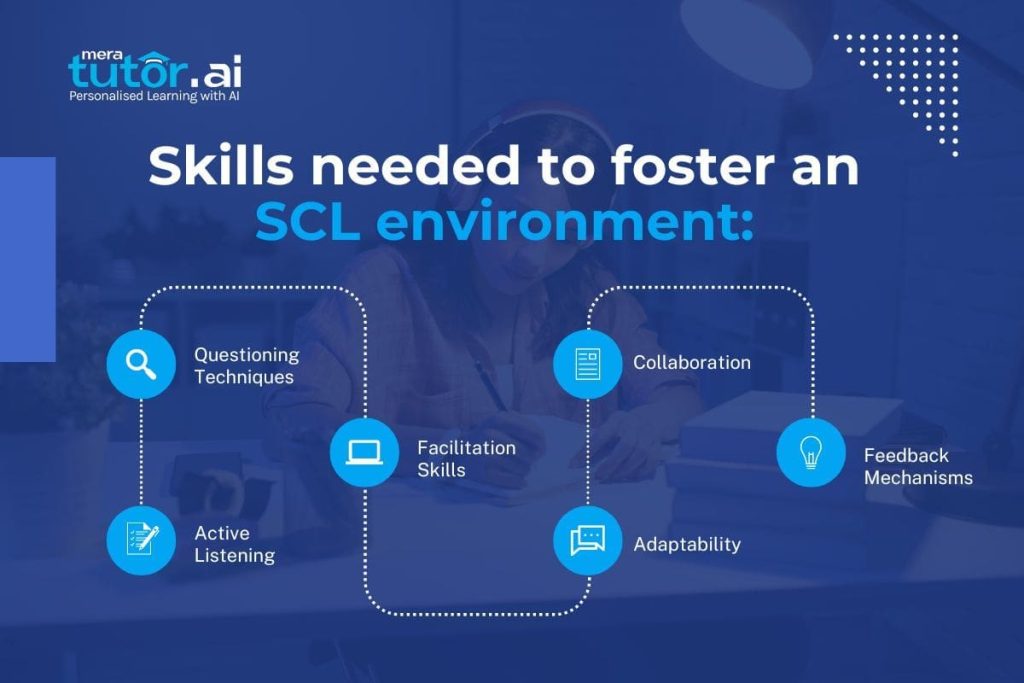 mera tutor.ai
Personalised Learning with AI

Skills needed to foster an SCL environment:

Questioning Techniques

Active Listening

Facilitation Skills

Collaboration

Adaptability

Feedback Mechanisms